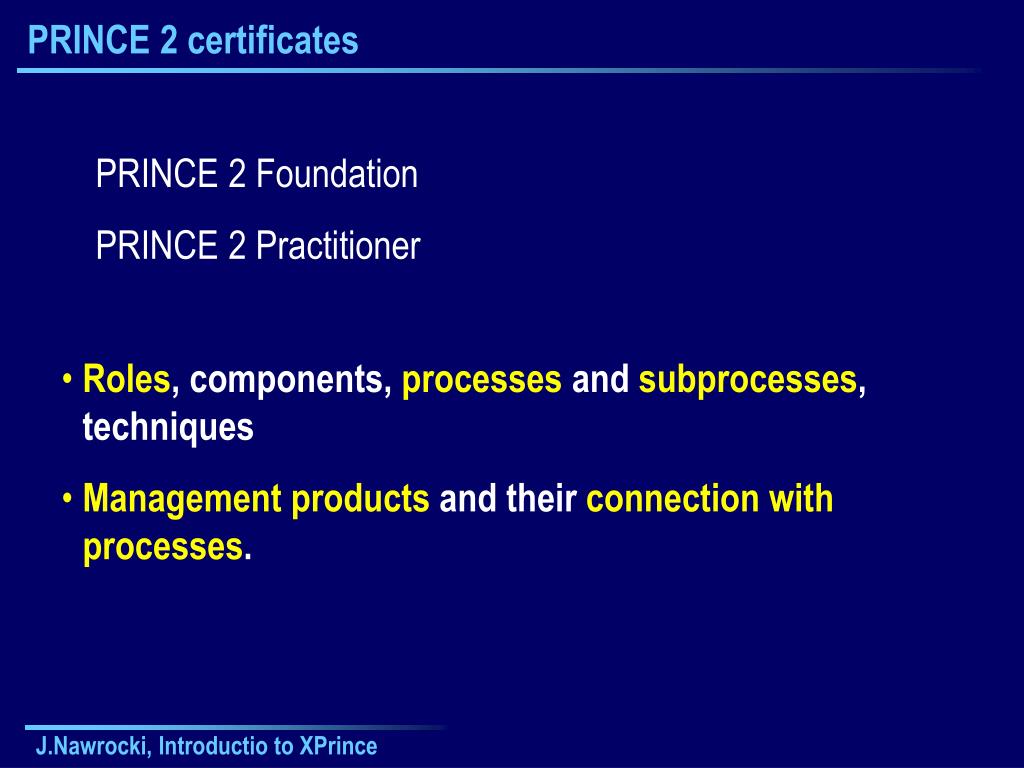 PRINCE 2 certificates

PRINCE 2 Foundation

PRINCE 2 Practitioner

• Roles, components, processes and subprocesses, techniques

• Management products and their connection with processes.

J.Nawrocki, Introductio to XPrince